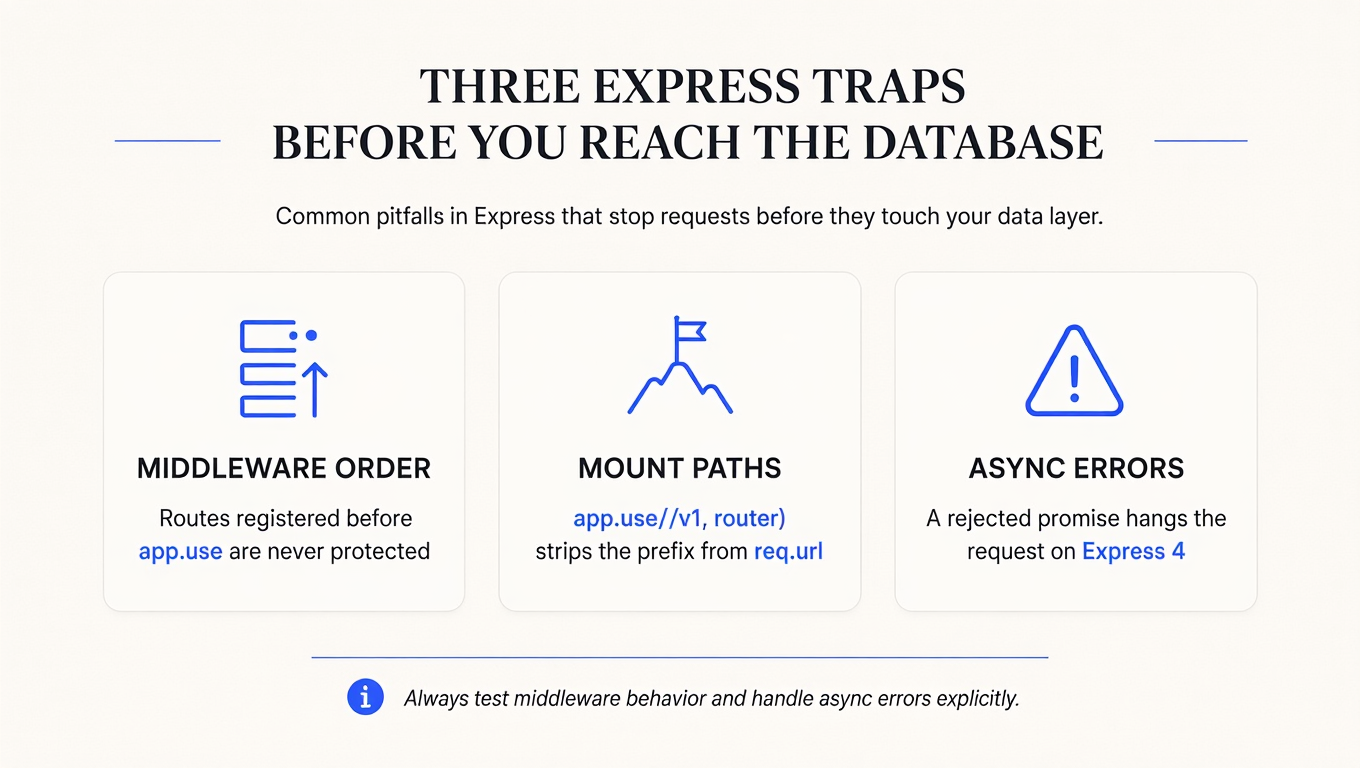 THREE EXPRESS TRAPS
BEFORE YOU REACH THE DATABASE

Common pitfalls in Express that stop requests before they touch your data layer.

MIDDLEWARE ORDER

Routes registered before app.use are never protected

MOUNT PATHS

app.use//v1, router) strips the prefix from req.url

ASYNC ERRORS

A rejected promise hangs the request on Express 4

Always test middleware behavior and handle async errors explicitly.